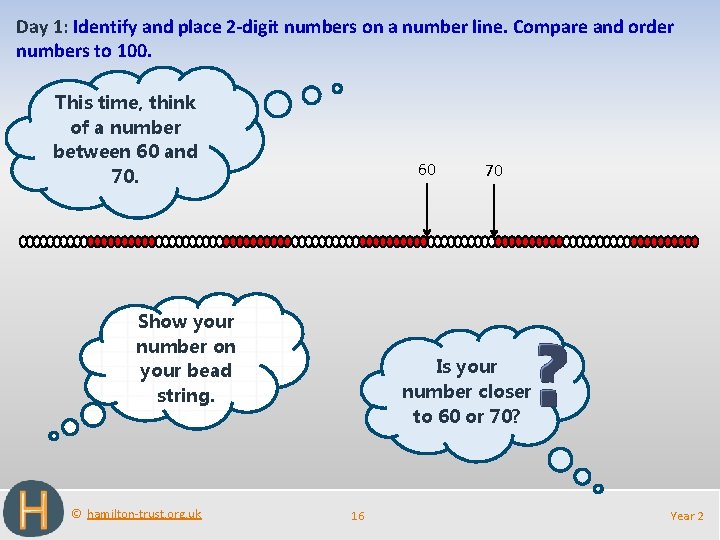 Day 1: Identify and place 2-digit numbers on a number line. Compare and order numbers to 100.

This time, think of a number between 60 and 70.

60

70

Show your number on your bead string.

Is your number closer to 60 or 70?

?

H

© hamilton-trust.org.uk

16

Year 2